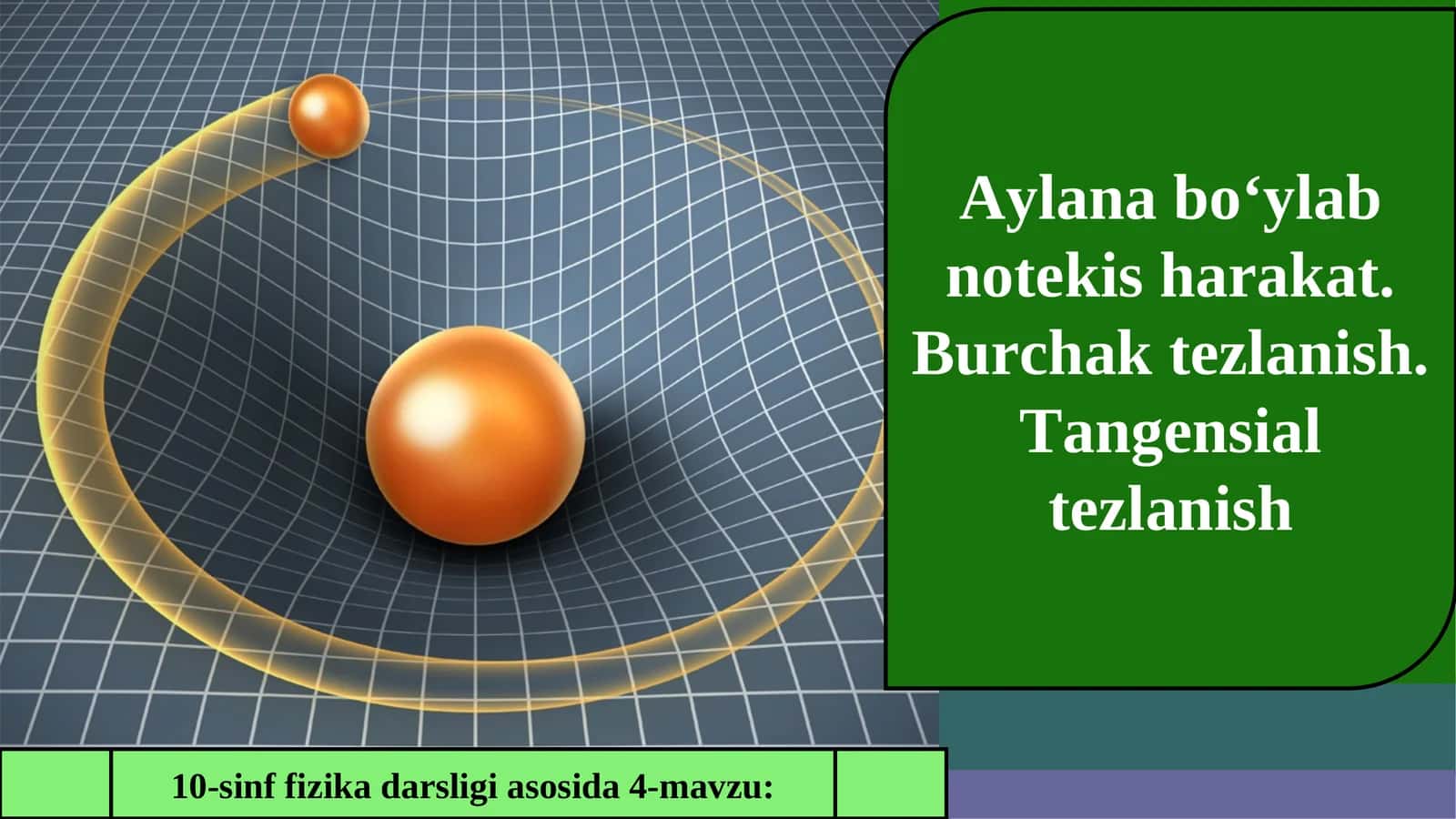 Aylana bo‘ylab notekis harakat. Burchak tezlanish. Tangensial tezlanish

10-sinf fizika darsligi asosida 4-mavzu: